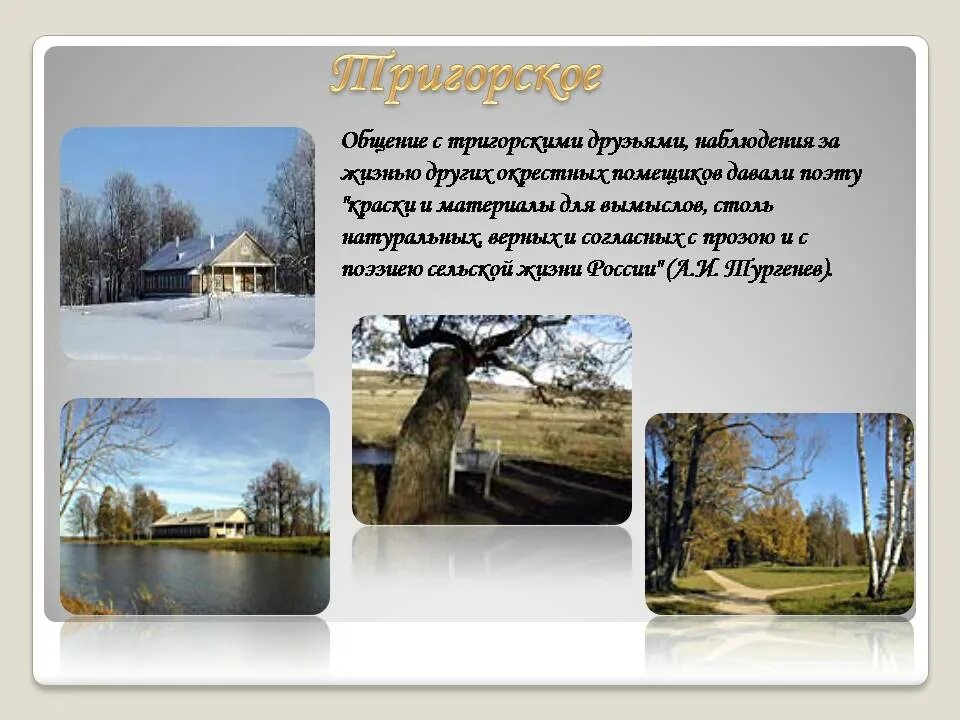 Тригорское

Общение с тригорскими друзьями, наблюдения за жизнью других окрестных помещиков давали поэту "краски и материалы для вымыслов, столь натуральных, верных и согласных с прозою и с поэзиею сельской жизни России" (А.И. Тургенев).